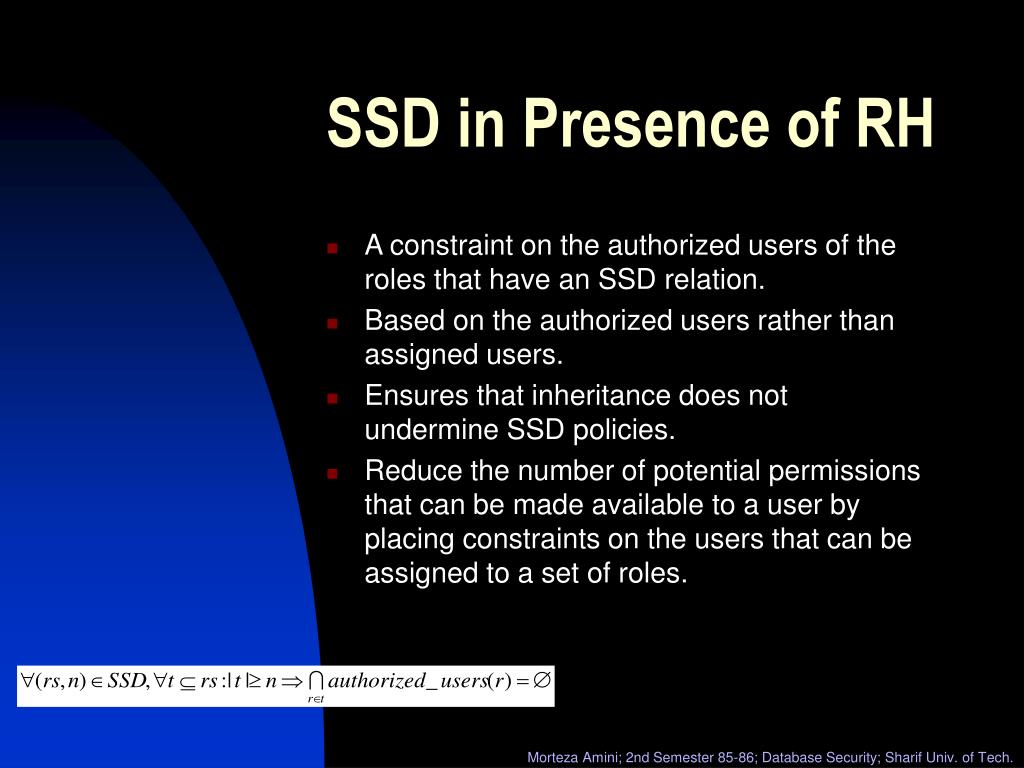 SSD in Presence of RH

A constraint on the authorized users of the roles that have an SSD relation.

Based on the authorized users rather than assigned users.

Ensures that inheritance does not undermine SSD policies.

Reduce the number of potential permissions that can be made available to a user by placing constraints on the users that can be assigned to a set of roles.

$\forall (rs, n) \in SSD, \forall t \subseteq rs : |t| \geq n \Rightarrow \bigcap_{r \in t} authorized\_users(r) = \emptyset$

Morteza Amini; 2nd Semester 85-86; Database Security; Sharif Univ. of Tech.